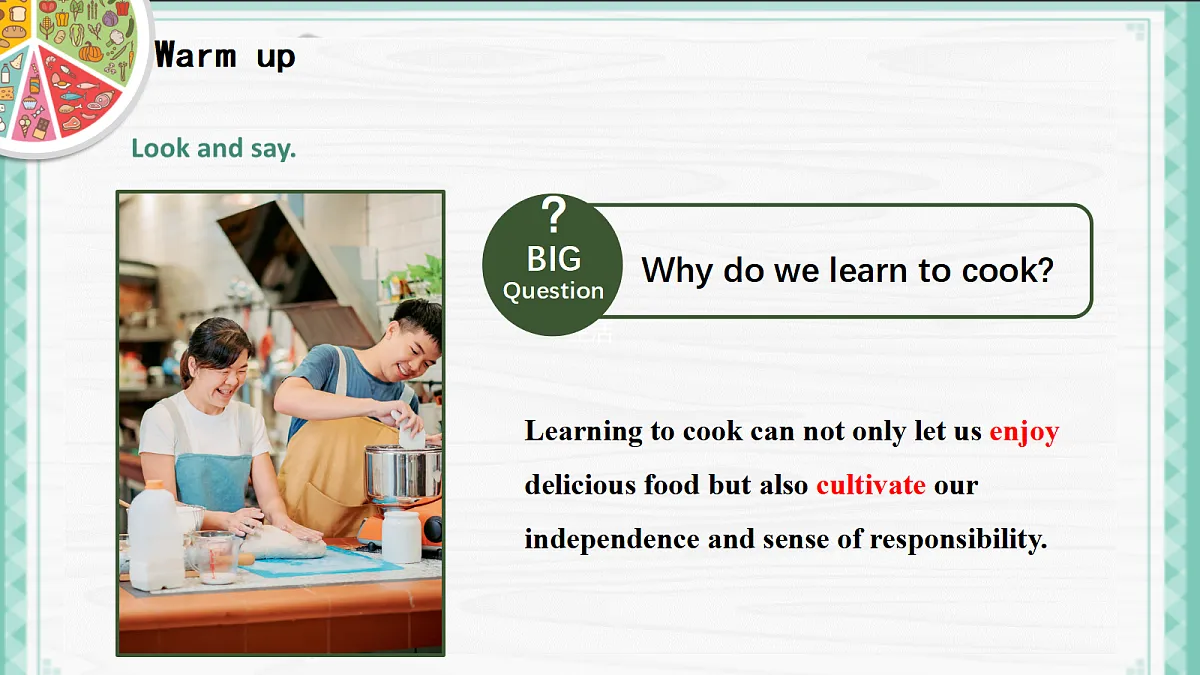 Warm up

Look and say.

?
BIG
Question

Why do we learn to cook?

Learning to cook can not only let us enjoy delicious food but also cultivate our independence and sense of responsibility.